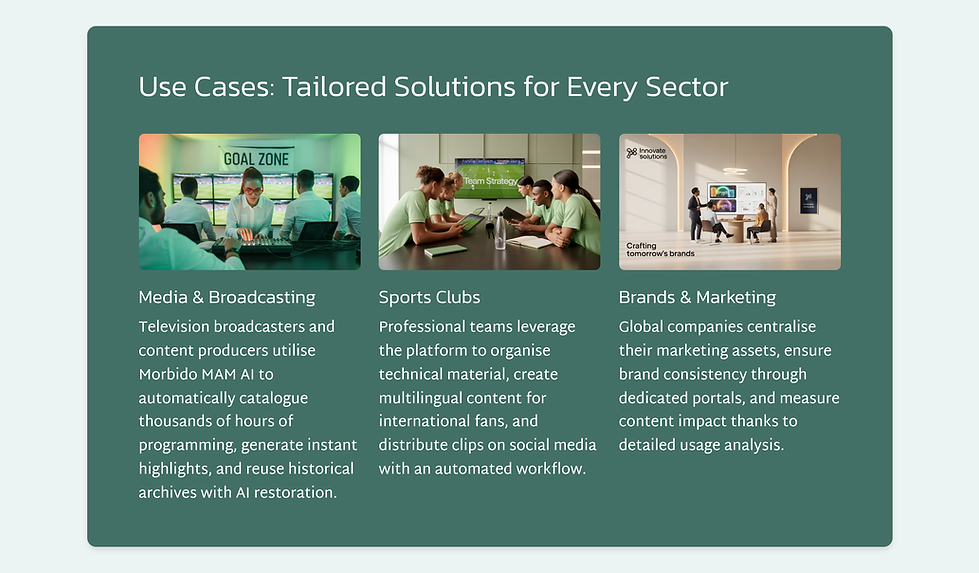 Use Cases: Tailored Solutions for Every Sector

GOAL ZONE

Media & Broadcasting

Television broadcasters and content producers utilise Morbido MAM AI to automatically catalogue thousands of hours of programming, generate instant highlights, and reuse historical archives with AI restoration.

Team Strategy

Sports Clubs

Professional teams leverage the platform to organise technical material, create multilingual content for international fans, and distribute clips on social media with an automated workflow.

Innovate solutions

Crafting tomorrow's brands

Brands & Marketing

Global companies centralise their marketing assets, ensure brand consistency through dedicated portals, and measure content impact thanks to detailed usage analysis.